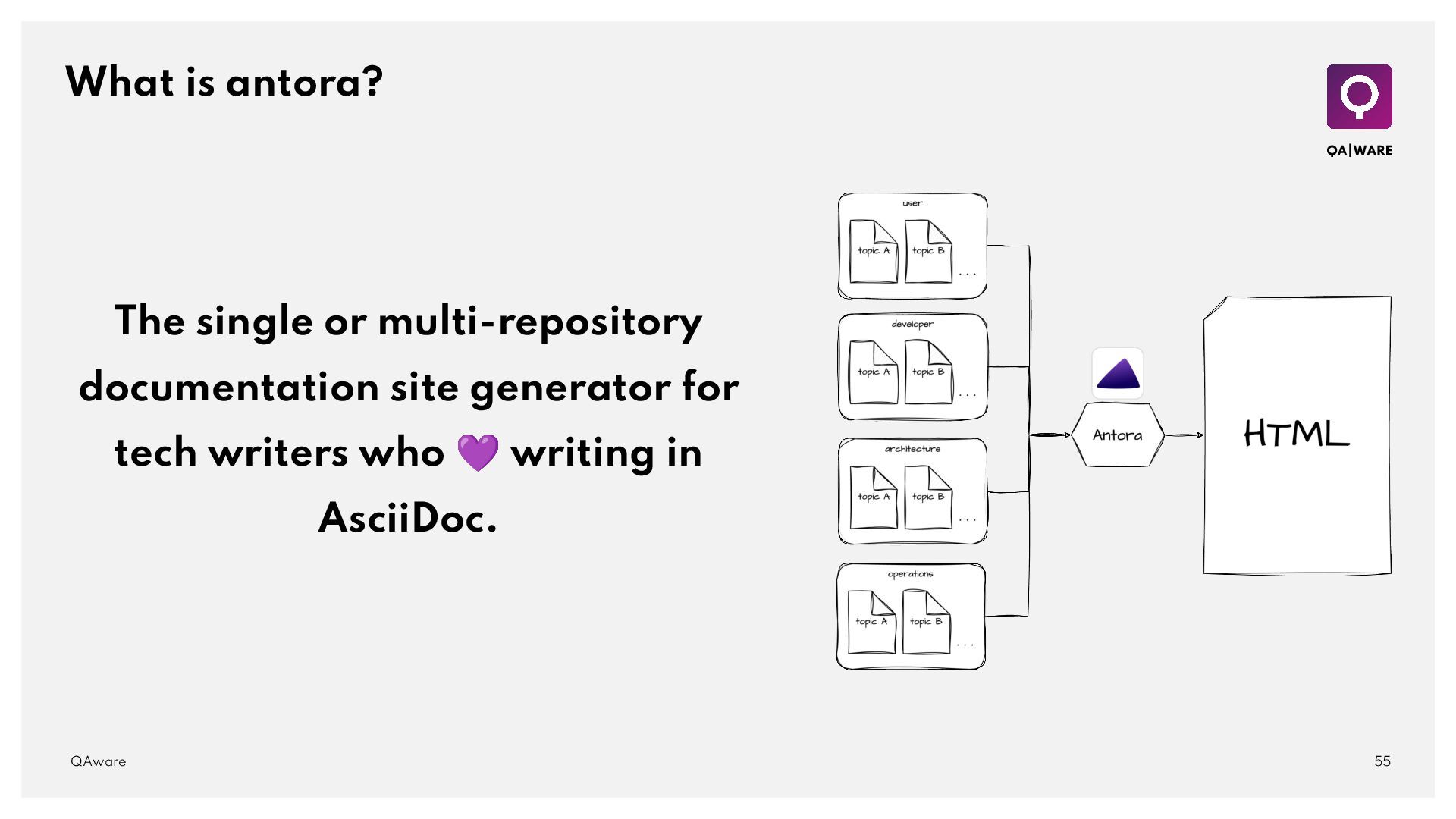 What is antora?

QA|WARE

The single or multi-repository documentation site generator for tech writers who 💜 writing in AsciiDoc.

user
topic A topic B ...

developer
topic A topic B ...

architecture
topic A topic B ...

operations
topic A topic B ...

Antora

HTML

QAware

55